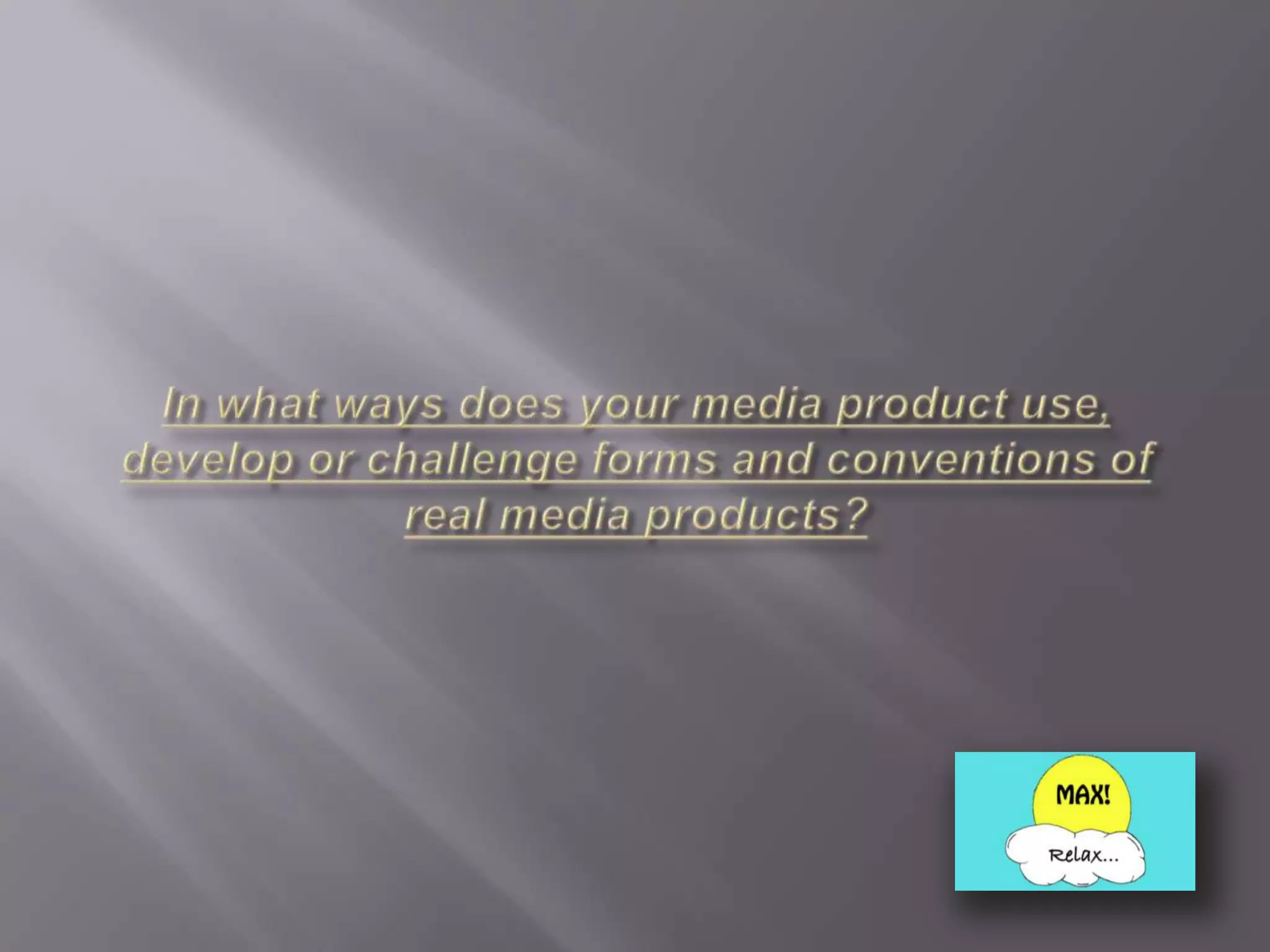 In what ways does your media product use, develop or challenge forms and conventions of real media products?

MAX!

Relax...